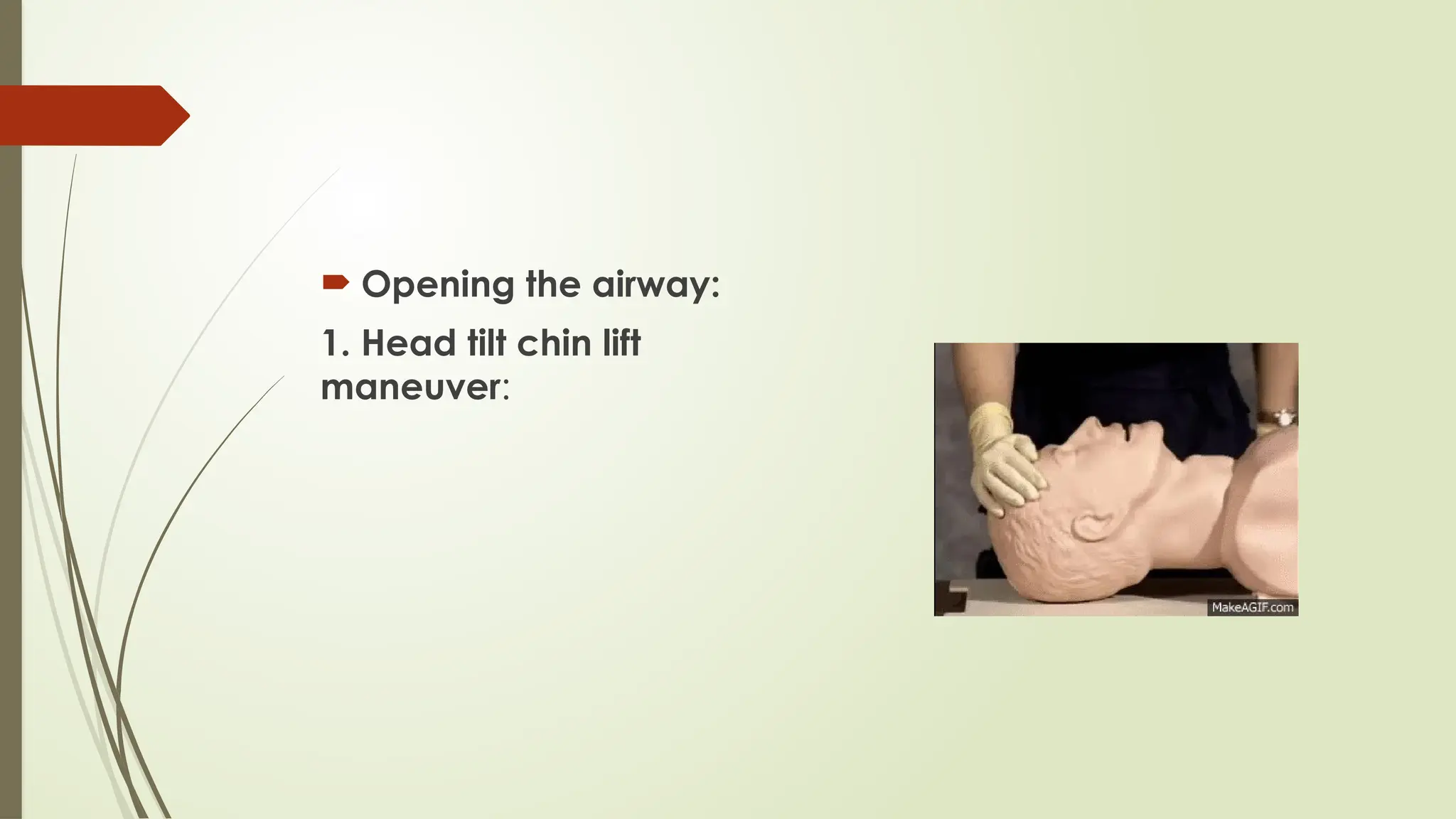 Opening the airway:

1. Head tilt chin lift maneuver:

MakeAGIF.com